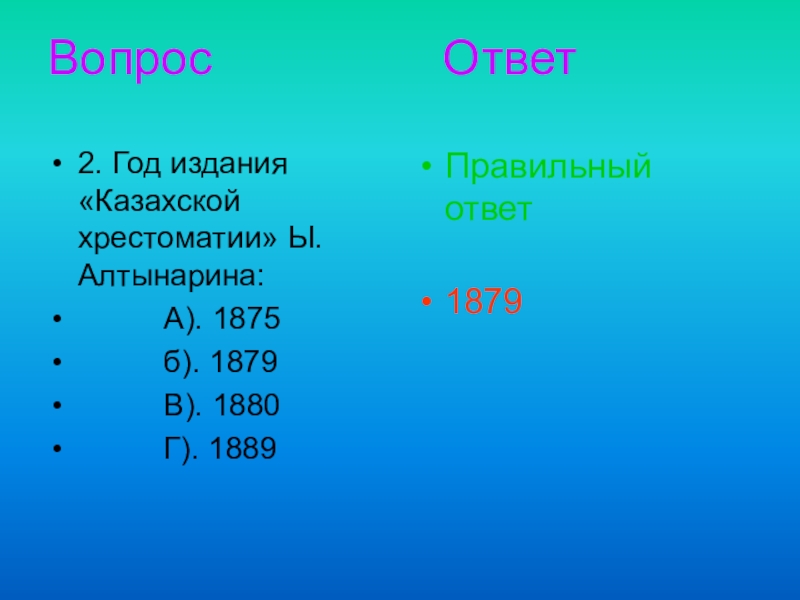 Вопрос

- 2. Год издания «Казахской хрестоматии» Ы. Алтынарина:
- А). 1875
- б). 1879
- В). 1880
- Г). 1889

Ответ

- Правильный ответ
- 1879